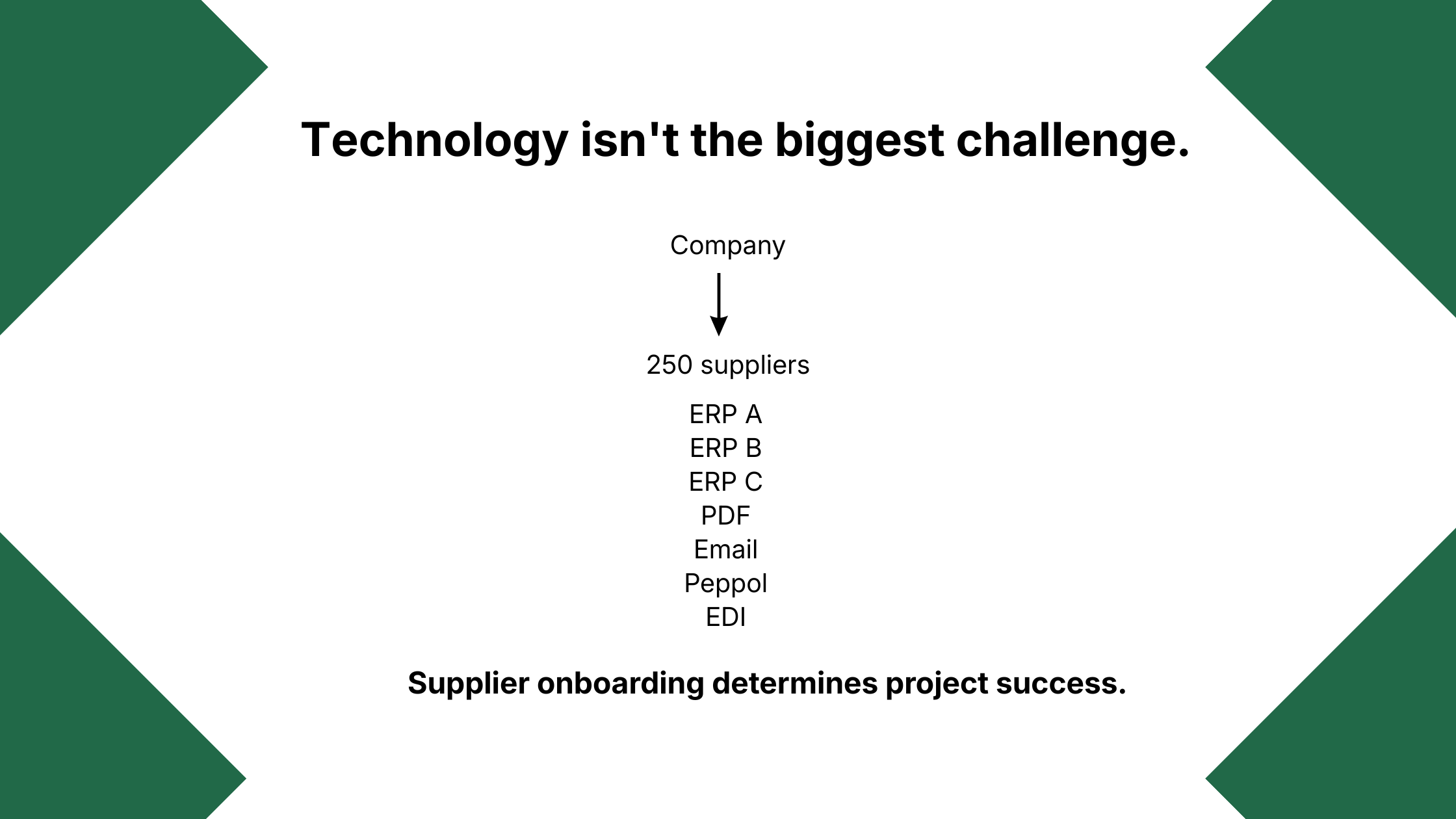 Technology isn't the biggest challenge.

Company

250 suppliers

ERP A
ERP B
ERP C
PDF
Email
Peppol
EDI

Supplier onboarding determines project success.